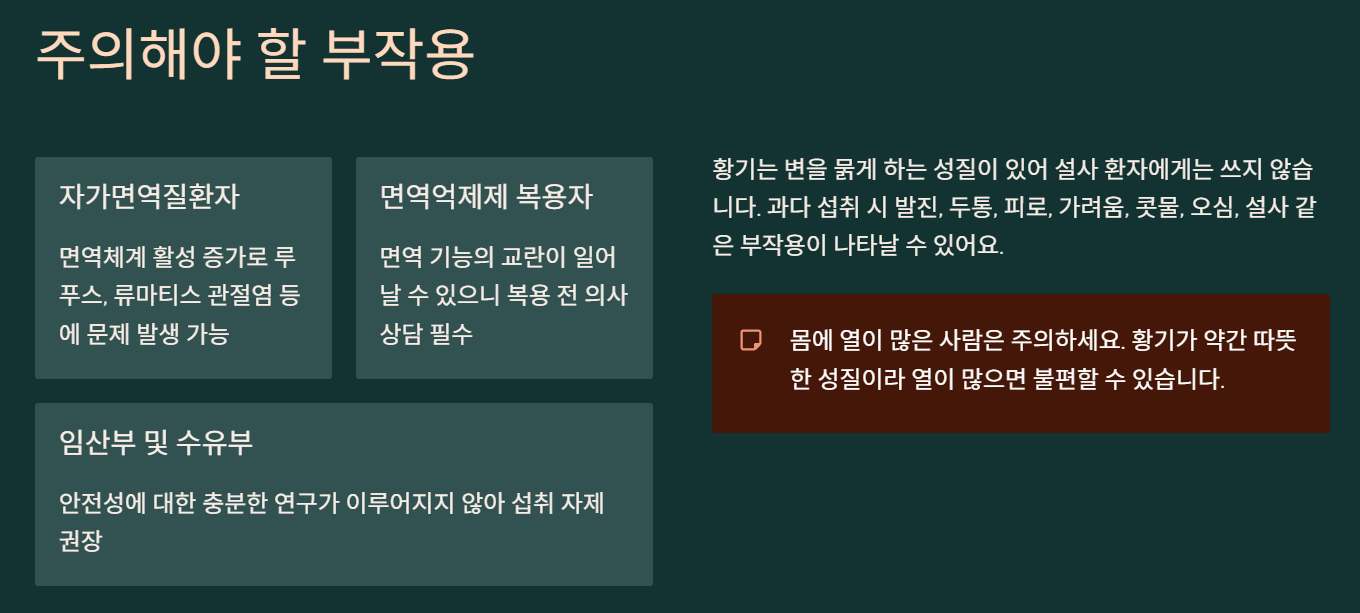 주의해야 할 부작용

자가면역질환자

면역체계 활성 증가로 루푸스, 류마티스 관절염 등에 문제 발생 가능

면역억제제 복용자

면역 기능의 교란이 일어날 수 있으니 복용 전 의사 상담 필수

임산부 및 수유부

안전성에 대한 충분한 연구가 이루어지지 않아 섭취 자제 권장

황기는 변을 묽게 하는 성질이 있어 설사 환자에게는 쓰지 않습니다. 과다 섭취 시 발진, 두통, 피로, 가려움, 콧물, 오심, 설사 같은 부작용이 나타날 수 있어요.

몸에 열이 많은 사람은 주의하세요. 황기가 약간 따뜻한 성질이라 열이 많으면 불편할 수 있습니다.